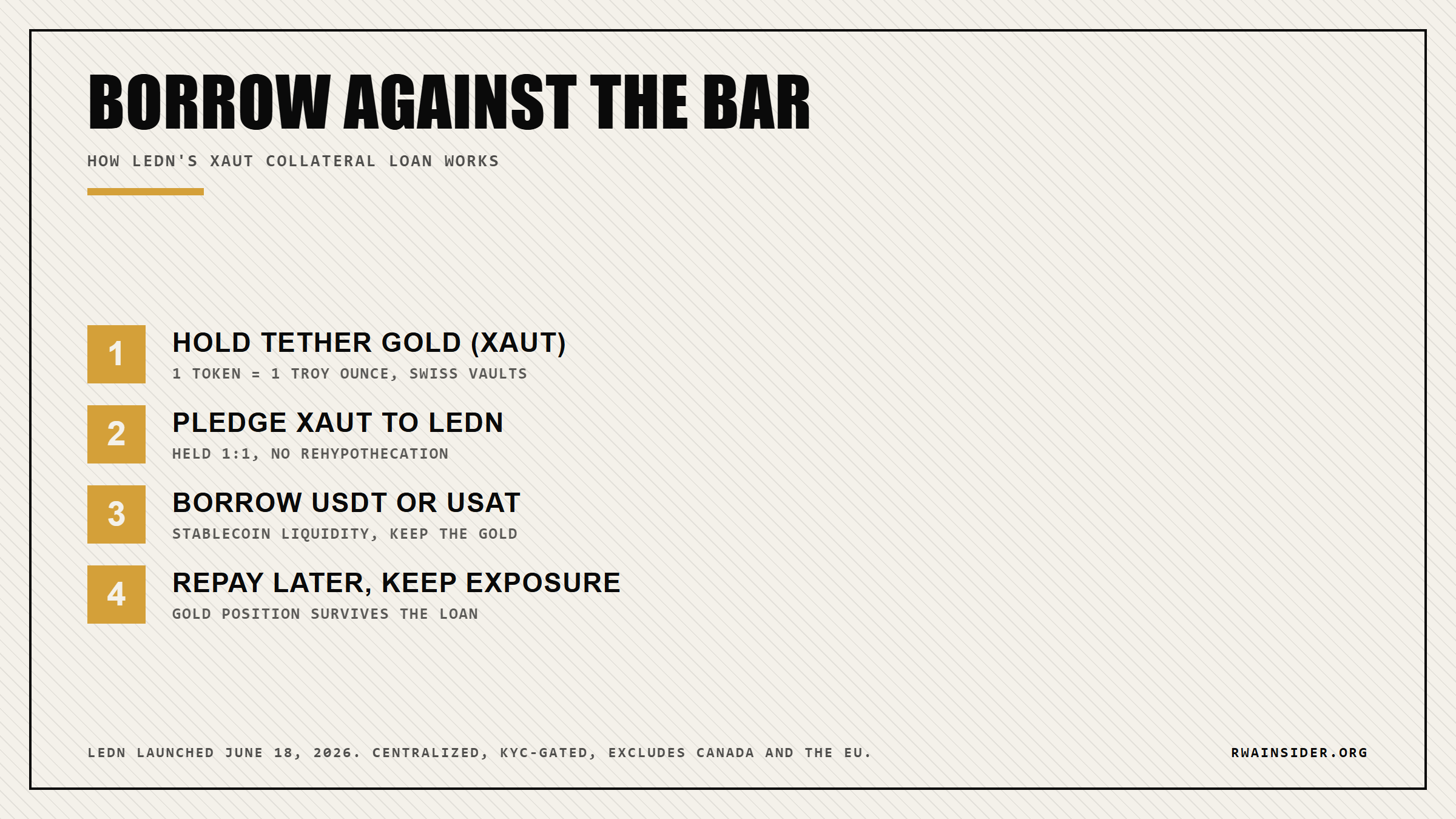 BORROW AGAINST THE BAR

HOW LEDN'S XAUT COLLATERAL LOAN WORKS

1

HOLD TETHER GOLD (XAUT)

1 TOKEN = 1 TROY OUNCE, SWISS VAULTS

2

PLEDGE XAUT TO LEDN

HELD 1:1, NO REHYPOTHECATION

3

BORROW USDT OR USAT

STABLECOIN LIQUIDITY, KEEP THE GOLD

4

REPAY LATER, KEEP EXPOSURE

GOLD POSITION SURVIVES THE LOAN

LEDN LAUNCHED JUNE 18, 2026. CENTRALIZED, KYC-GATED, EXCLUDES CANADA AND THE EU.

RWAINSIDER.ORG